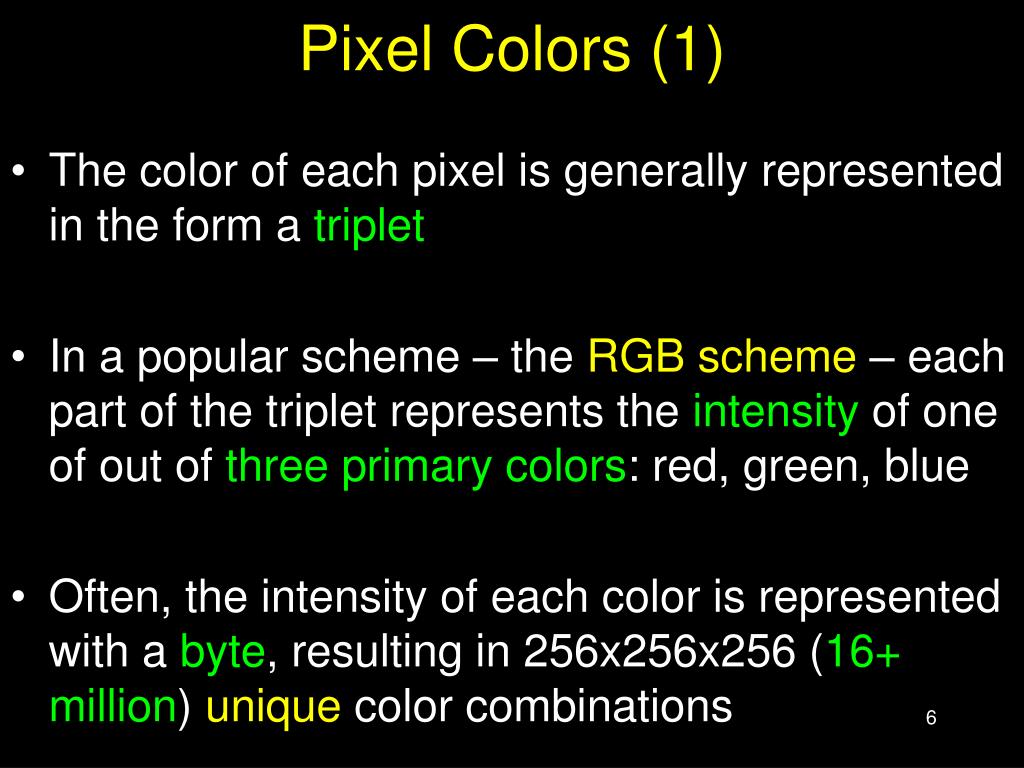 Pixel Colors (1)

• The color of each pixel is generally represented in the form a triplet

• In a popular scheme – the RGB scheme – each part of the triplet represents the intensity of one of out of three primary colors: red, green, blue

• Often, the intensity of each color is represented with a byte, resulting in 256x256x256 (16+ million) unique color combinations

6